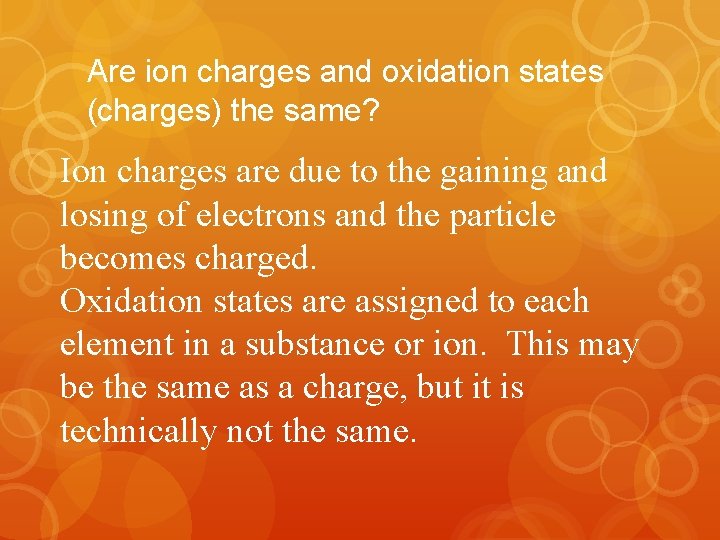 Are ion charges and oxidation states (charges) the same?

Ion charges are due to the gaining and losing of electrons and the particle becomes charged.
Oxidation states are assigned to each element in a substance or ion. This may be the same as a charge, but it is technically not the same.